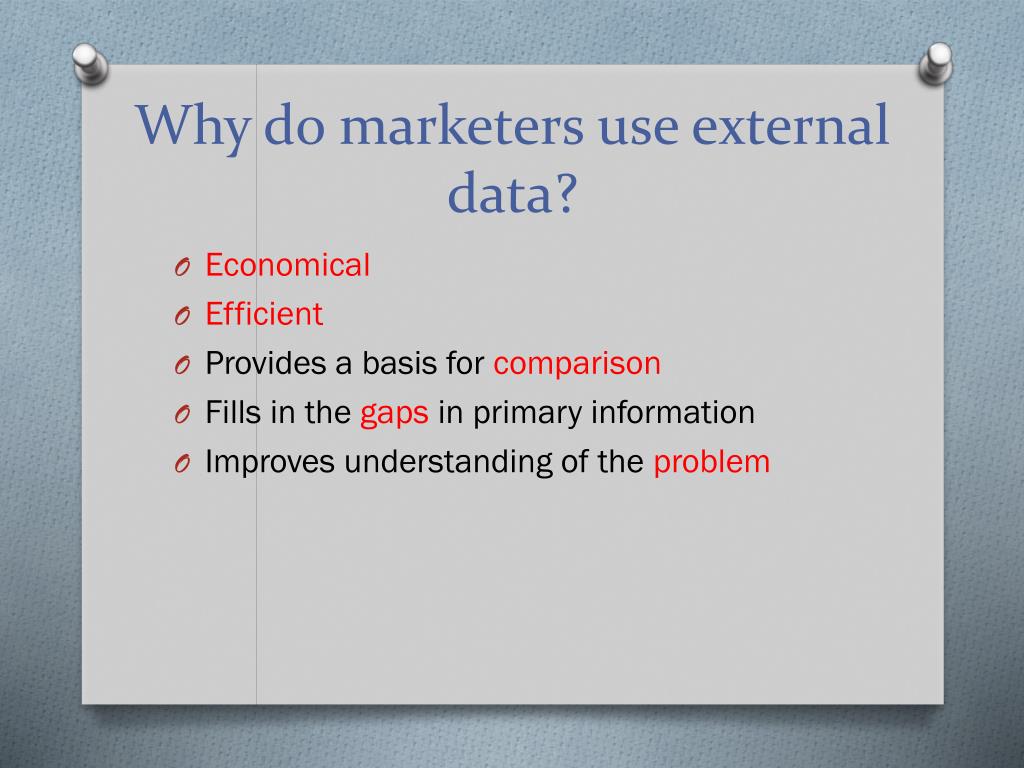 Why do marketers use external data?

O Economical
O Efficient
O Provides a basis for comparison
O Fills in the gaps in primary information
O Improves understanding of the problem